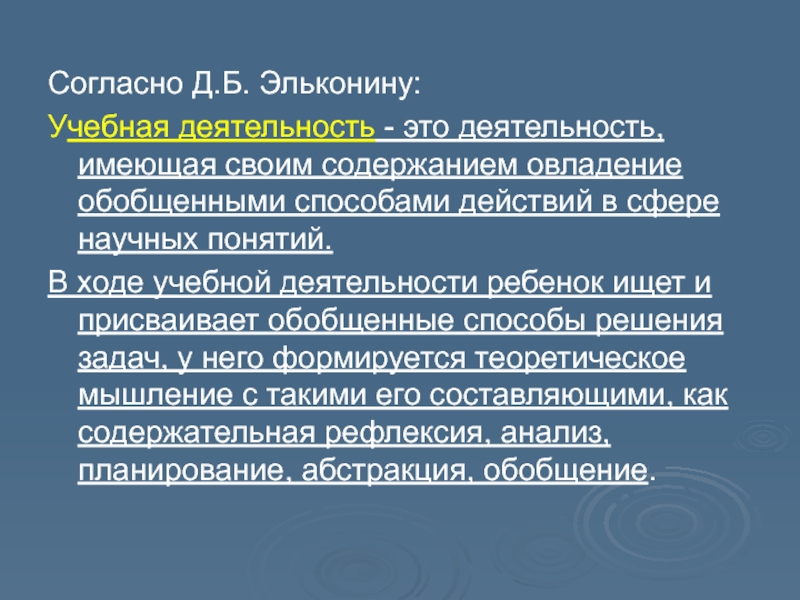 Согласно Д.Б. Эльконину:

Учебная деятельность - это деятельность, имеющая своим содержанием овладение обобщенными способами действий в сфере научных понятий.

В ходе учебной деятельности ребенок ищет и присваивает обобщенные способы решения задач, у него формируется теоретическое мышление с такими его составляющими, как содержательная рефлексия, анализ, планирование, абстракция, обобщение.